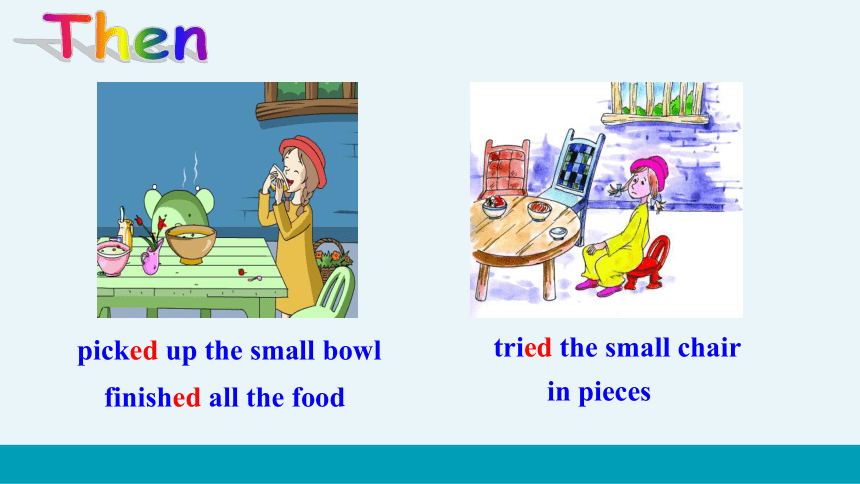 Then

picked up the small bowl

finished all the food

tried the small chair

in pieces